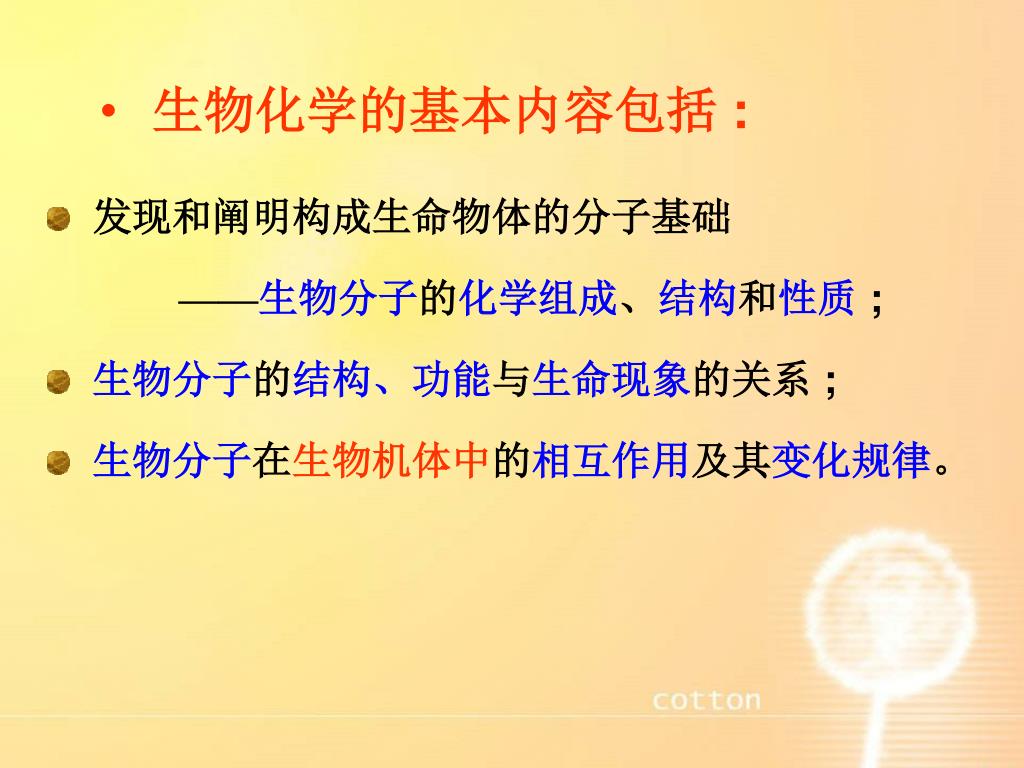 • 生物化学的基本内容包括：

发现和阐明构成生命物体的分子基础

——生物分子的化学组成、结构和性质；

生物分子的结构、功能与生命现象的关系；

生物分子在生物机体中的相互作用及其变化规律。

cotton